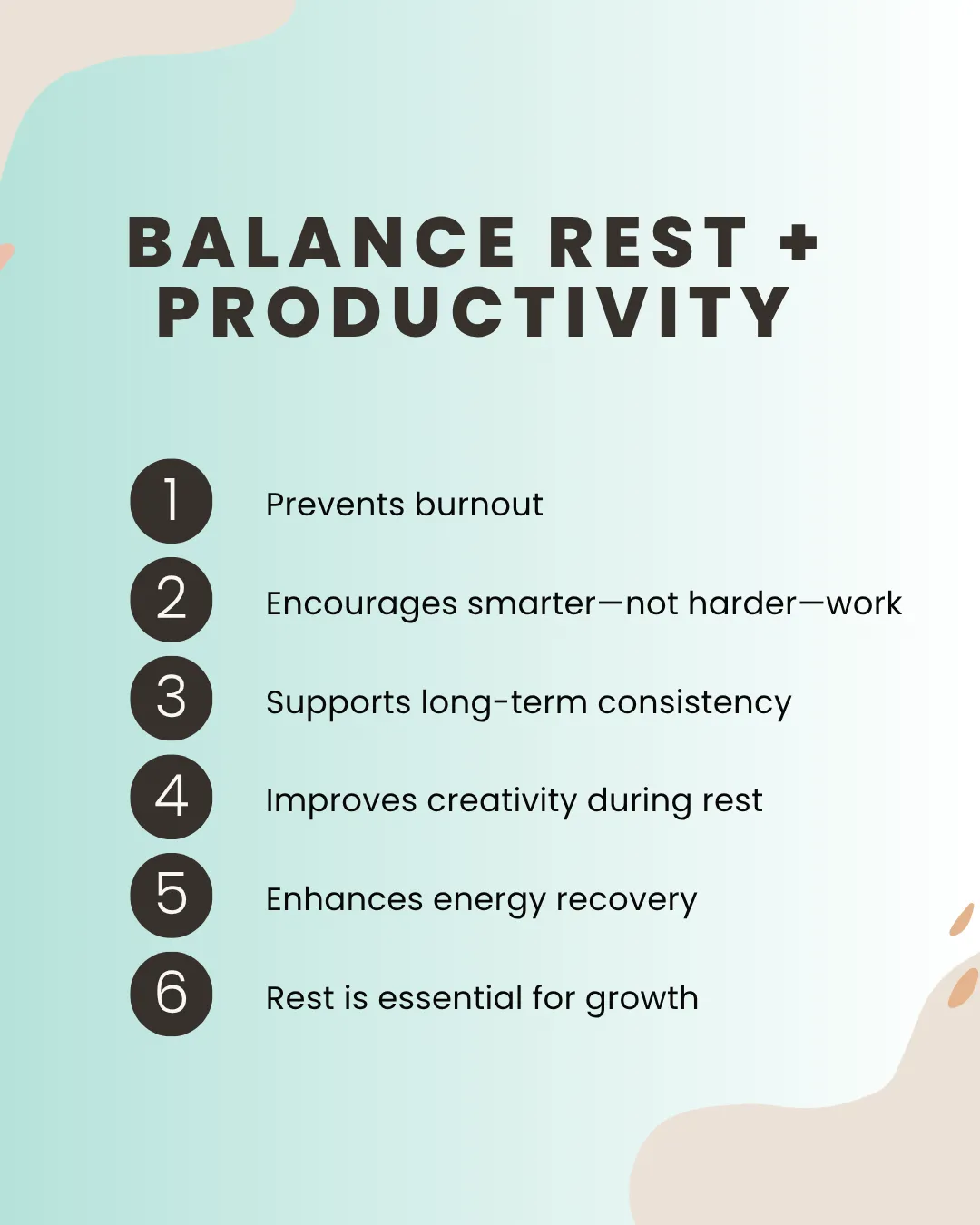 BALANCE REST + PRODUCTIVITY

1 Prevents burnout

2 Encourages smarter—not harder—work

3 Supports long-term consistency

4 Improves creativity during rest

5 Enhances energy recovery

6 Rest is essential for growth